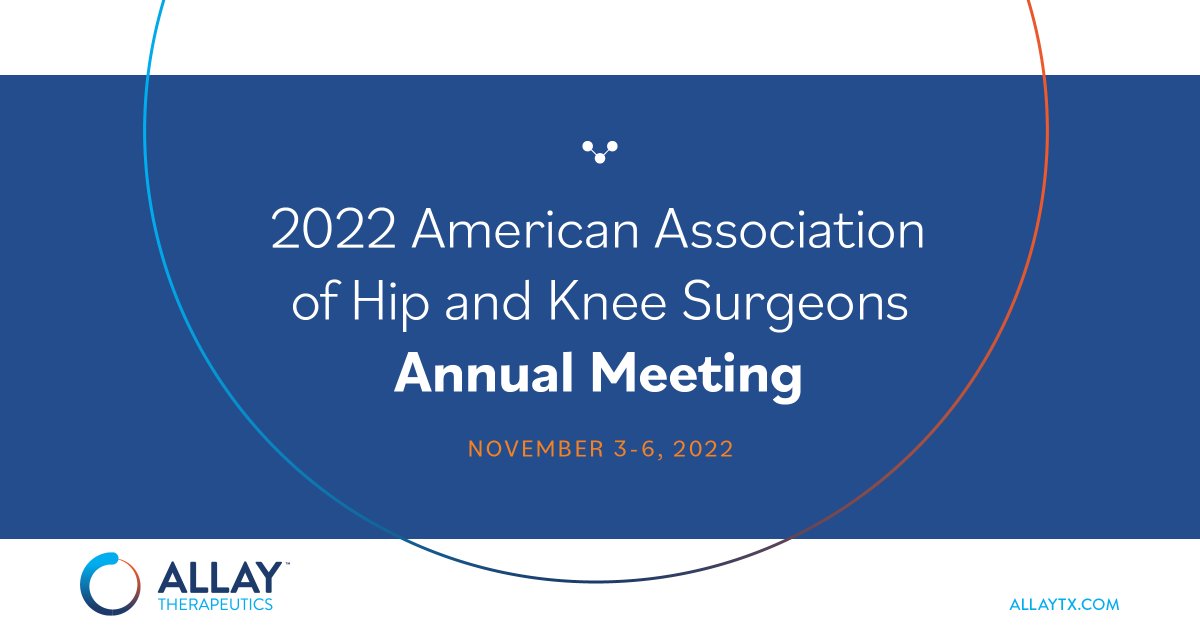 2022 American Association of Hip and Knee Surgeons
Annual Meeting

NOVEMBER 3-6, 2022

ALLAY™
THERAPEUTICS

ALLAYTX.COM